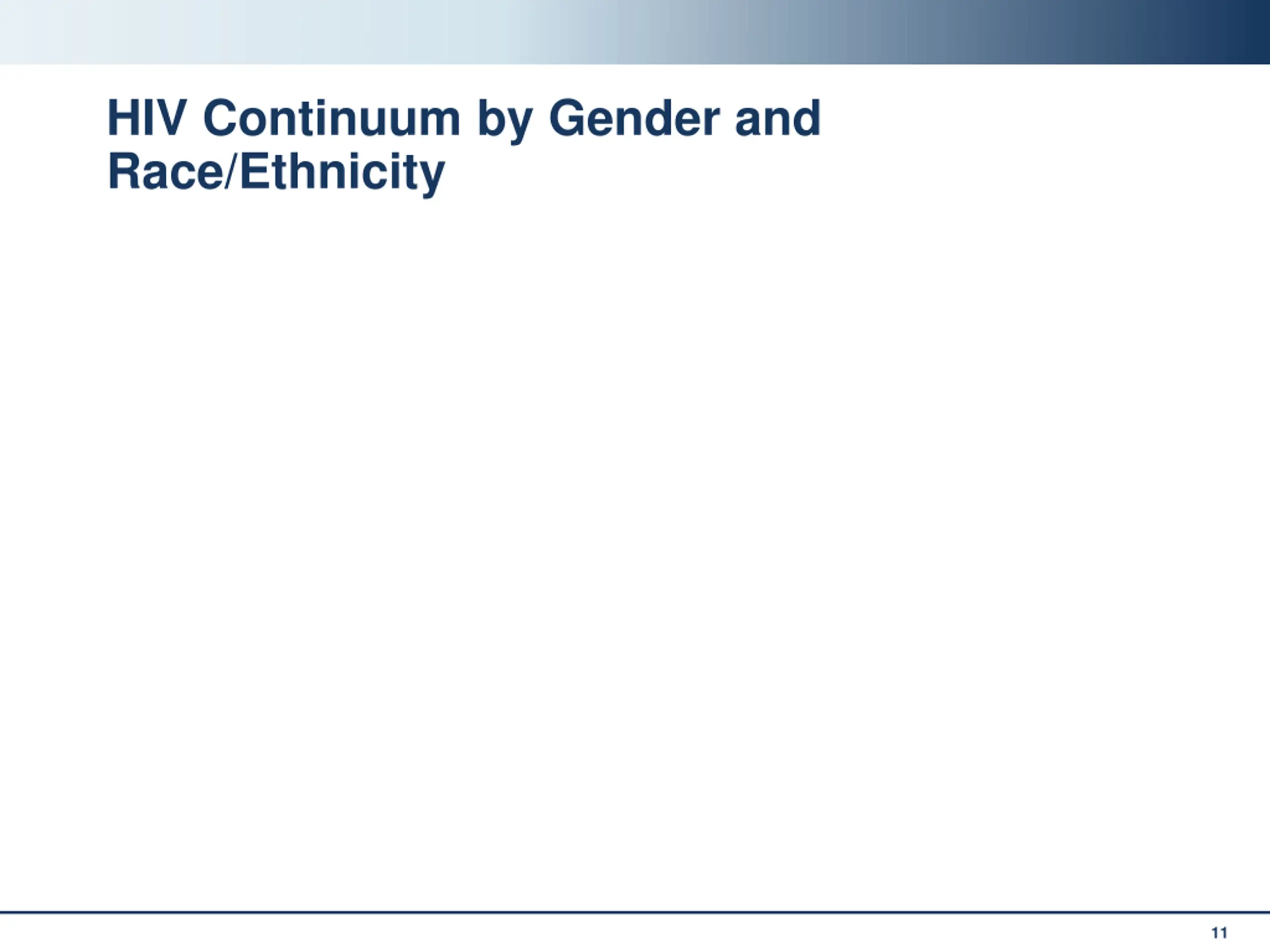 HIV Continuum by Gender and Race/Ethnicity

11